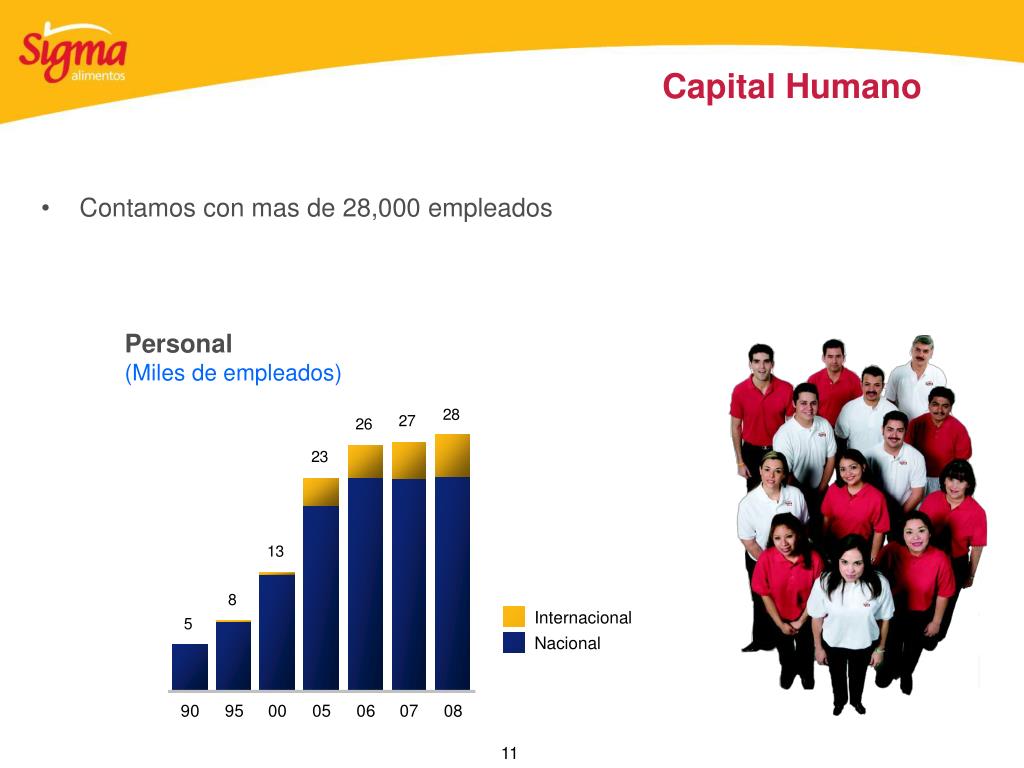 Sigma alimentos

Capital Humano

• Contamos con mas de 28,000 empleados

Personal
(Miles de empleados)

5
8
13
23
26
27
28

90 95 00 05 06 07 08

Internacional
Nacional

11